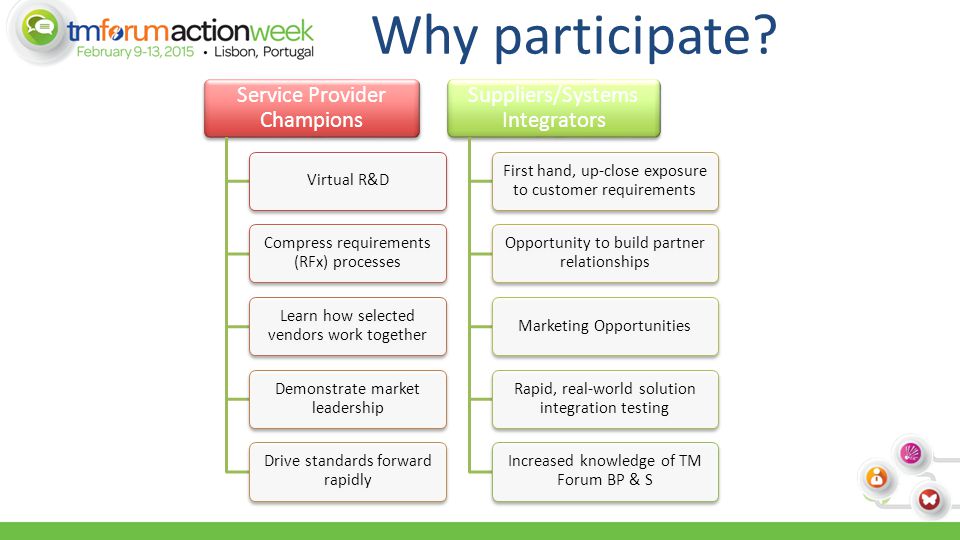 tmforumactionweek
February 9-13, 2015 • Lisbon, Portugal

Why participate?

Service Provider Champions

Virtual R&D

Compress requirements (RFx) processes

Learn how selected vendors work together

Demonstrate market leadership

Drive standards forward rapidly

Suppliers/Systems Integrators

First hand, up-close exposure to customer requirements

Opportunity to build partner relationships

Marketing Opportunities

Rapid, real-world solution integration testing

Increased knowledge of TM Forum BP & S